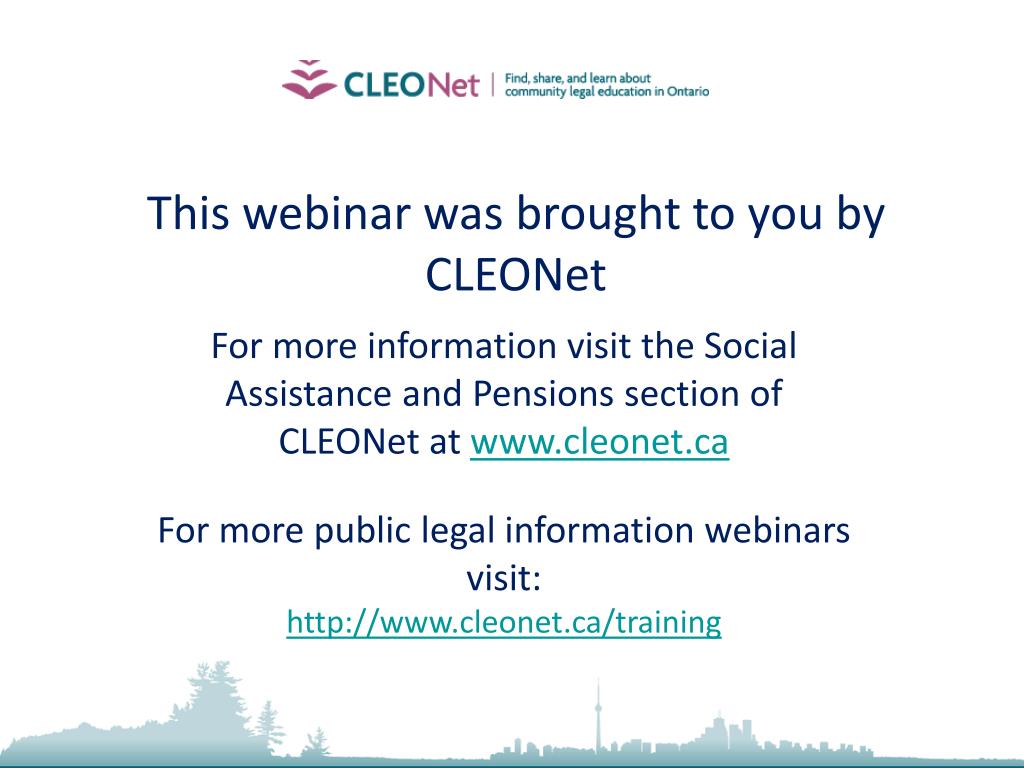 CLEONet | Find, share, and learn about community legal education in Ontario

This webinar was brought to you by CLEONet

For more information visit the Social Assistance and Pensions section of CLEONet at www.cleonet.ca

For more public legal information webinars visit:
http://www.cleonet.ca/training